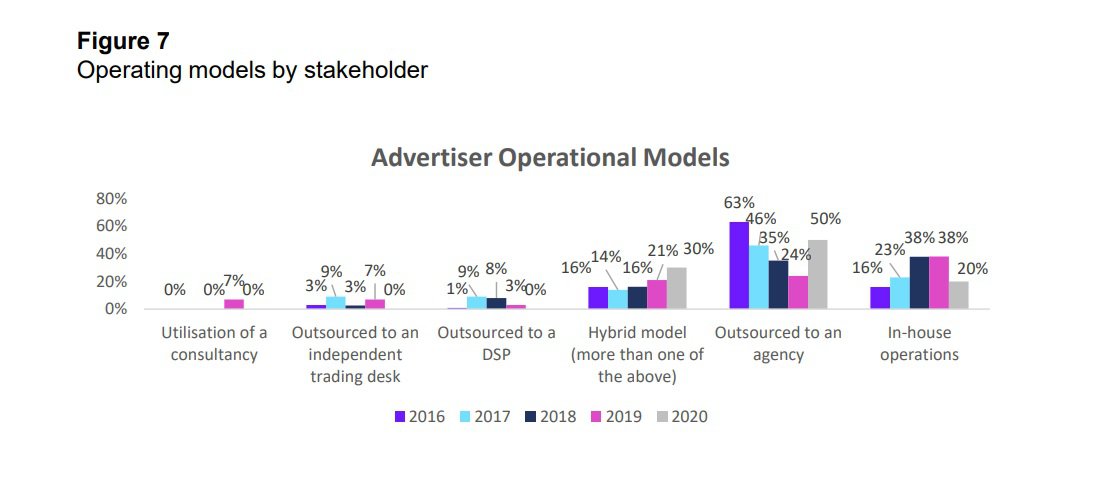 **Figure 7**
Operating models by stakeholder

Advertiser Operational Models

80%
60%
40%
20%
0%

0% 0% 7% 0%
3% 9% 3% 7% 0%
1% 9% 8% 3% 0%
16% 14% 16% 21% 30%
63% 46% 35% 24% 50%
16% 23% 38% 38% 20%

Utilisation of a consultancy
Outsourced to an independent trading desk
Outsourced to a DSP
Hybrid model (more than one of the above)
Outsourced to an agency
In-house operations

2016 2017 2018 2019 2020